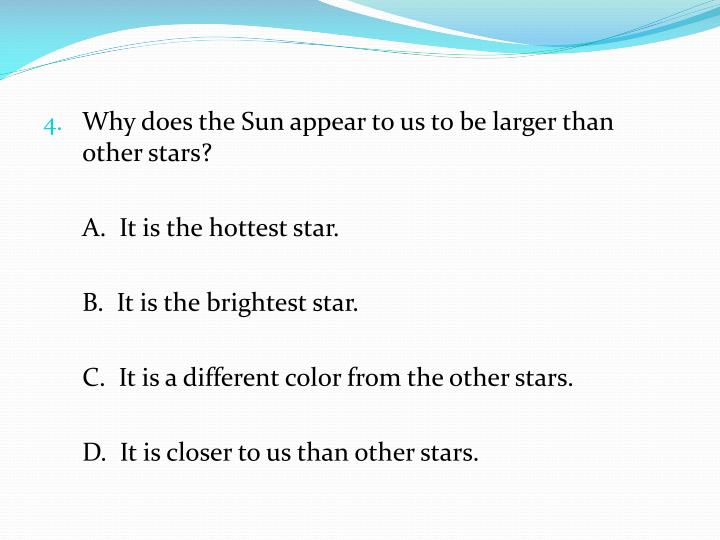 4. Why does the Sun appear to us to be larger than other stars?

A. It is the hottest star.

B. It is the brightest star.

C. It is a different color from the other stars.

D. It is closer to us than other stars.